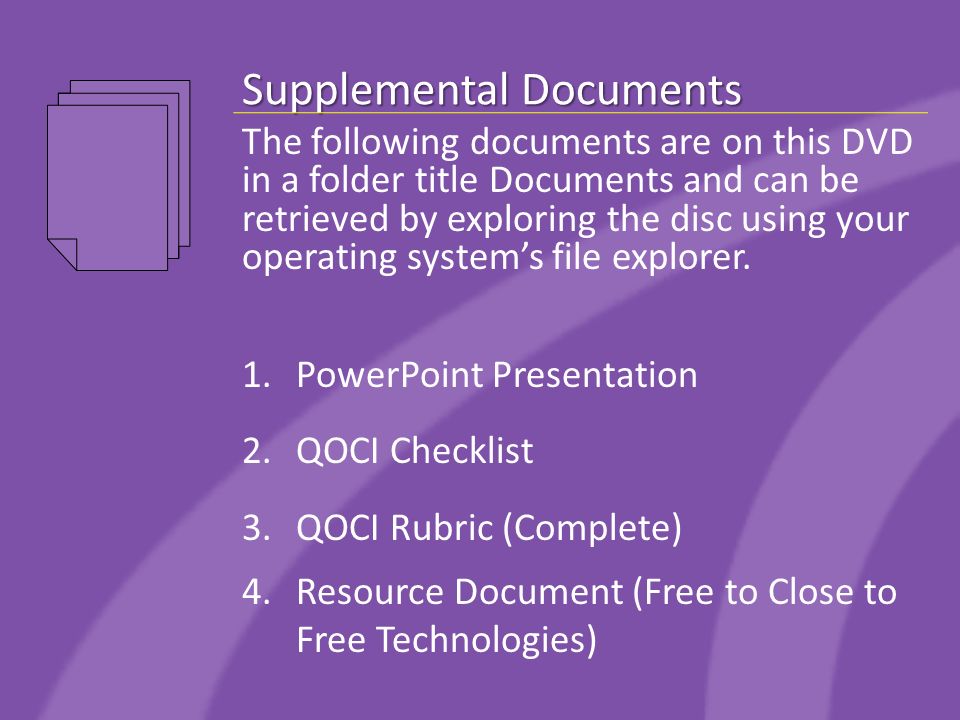 Supplemental Documents

The following documents are on this DVD in a folder title Documents and can be retrieved by exploring the disc using your operating system’s file explorer.

1. PowerPoint Presentation
2. QOCI Checklist
3. QOCI Rubric (Complete)
4. Resource Document (Free to Close to Free Technologies)